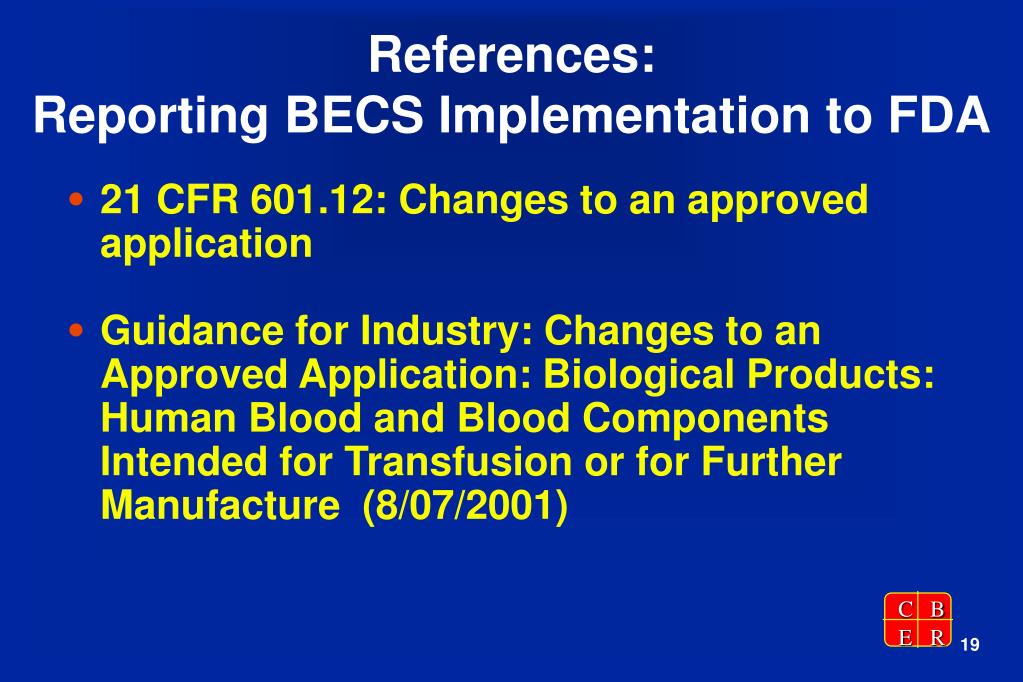 References:
Reporting BECS Implementation to FDA

• 21 CFR 601.12: Changes to an approved application

• Guidance for Industry: Changes to an Approved Application: Biological Products: Human Blood and Blood Components Intended for Transfusion or for Further Manufacture (8/07/2001)

C B
E R

19